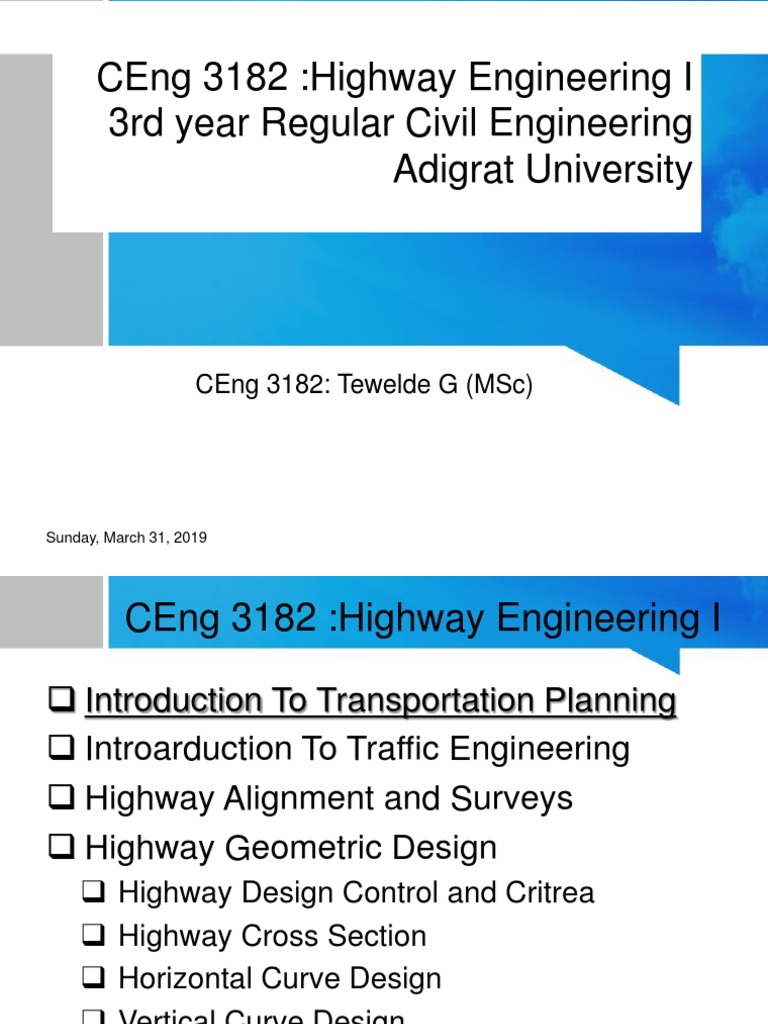 CEng 3182 :Highway Engineering I
3rd year Regular Civil Engineering
Adigrat University

CEng 3182: Tewelde G (MSc)

Sunday, March 31, 2019

CEng 3182 :Highway Engineering I

❑ Introduction To Transportation Planning
❑ Introarduction To Traffic Engineering
❑ Highway Alignment and Surveys
❑ Highway Geometric Design
❑ Highway Design Control and Critrea
❑ Highway Cross Section
❑ Horizontal Curve Design
❑ Vertical Curve Design